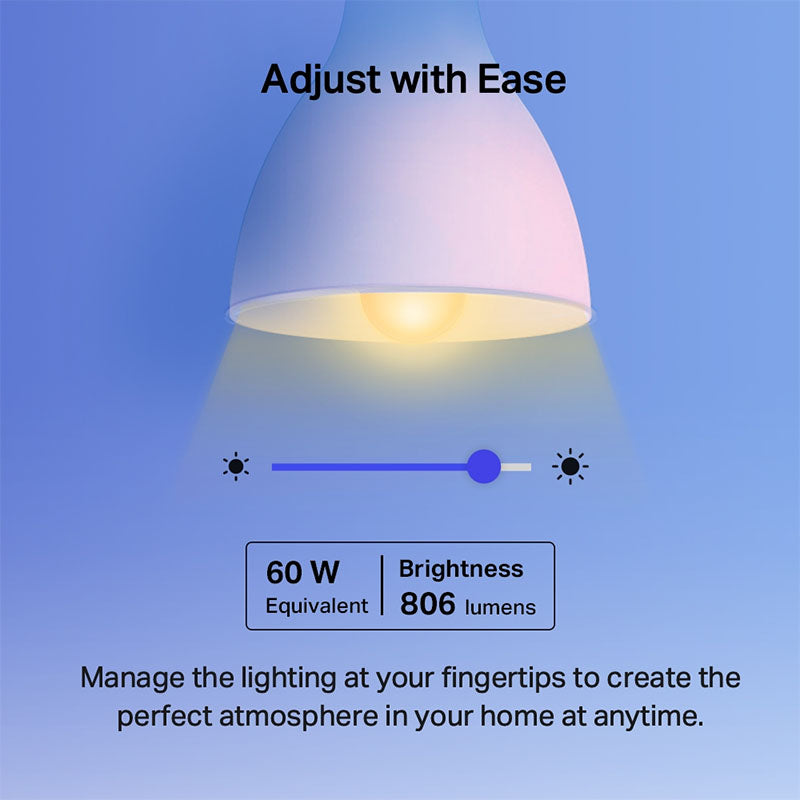 Adjust with Ease

60 W
Equivalent

Brightness
806 lumens

Manage the lighting at your fingertips to create the perfect atmosphere in your home at anytime.